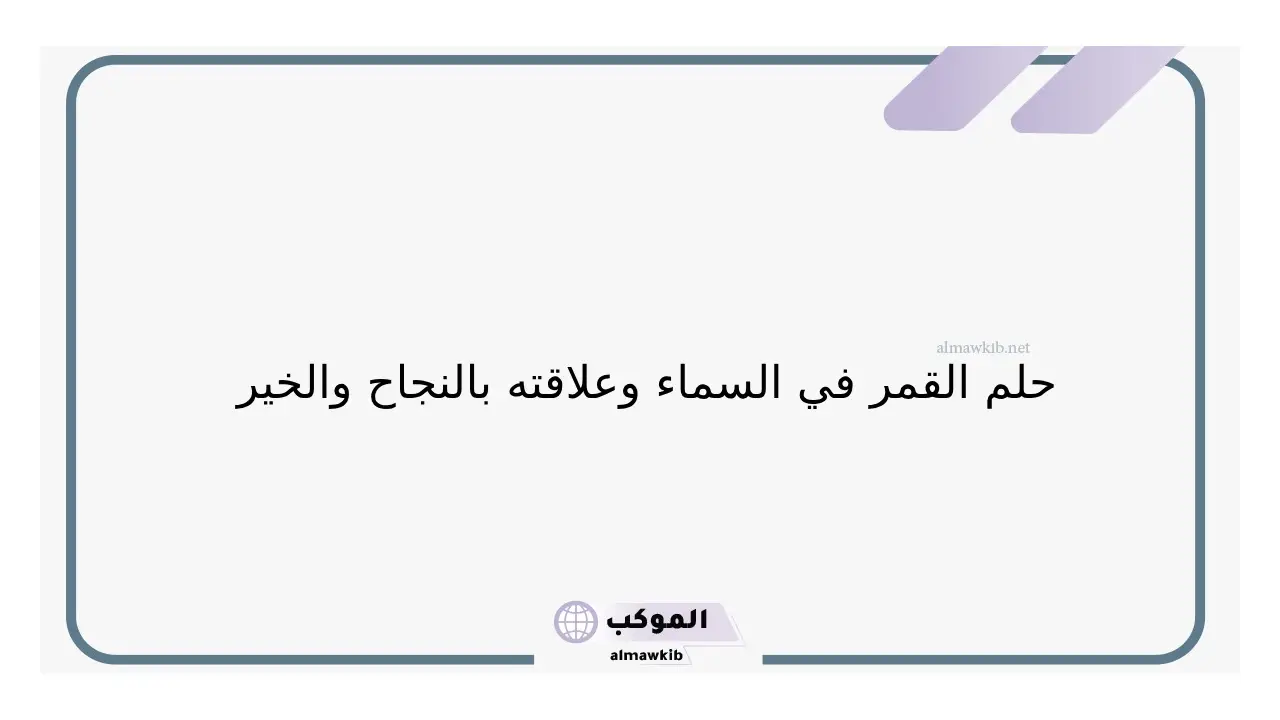 almawkib.net

حلم القمر في السماء وعلاقته بالنجاح والخير

الموكب
almawkib